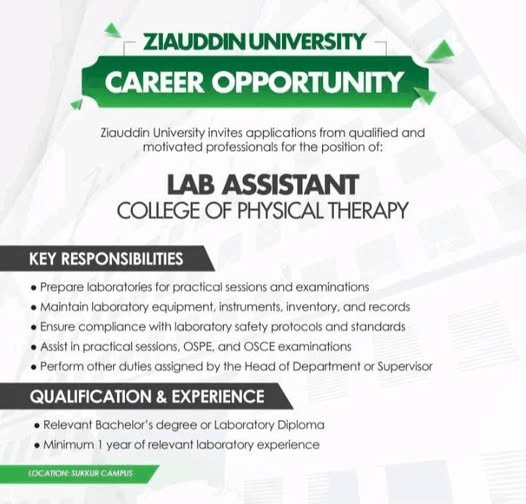 ZIAUDDIN UNIVERSITY

CAREER OPPORTUNITY

Ziauddin University invites applications from qualified and motivated professionals for the position of:

LAB ASSISTANT
COLLEGE OF PHYSICAL THERAPY

KEY RESPONSIBILITIES

• Prepare laboratories for practical sessions and examinations
• Maintain laboratory equipment, instruments, inventory, and records
• Ensure compliance with laboratory safety protocols and standards
• Assist in practical sessions, OSPE, and OSCE examinations
• Perform other duties assigned by the Head of Department or Supervisor

QUALIFICATION & EXPERIENCE

• Relevant Bachelor's degree or Laboratory Diploma
• Minimum 1 year of relevant laboratory experience

LOCATION: SUKKUR CAMPUS